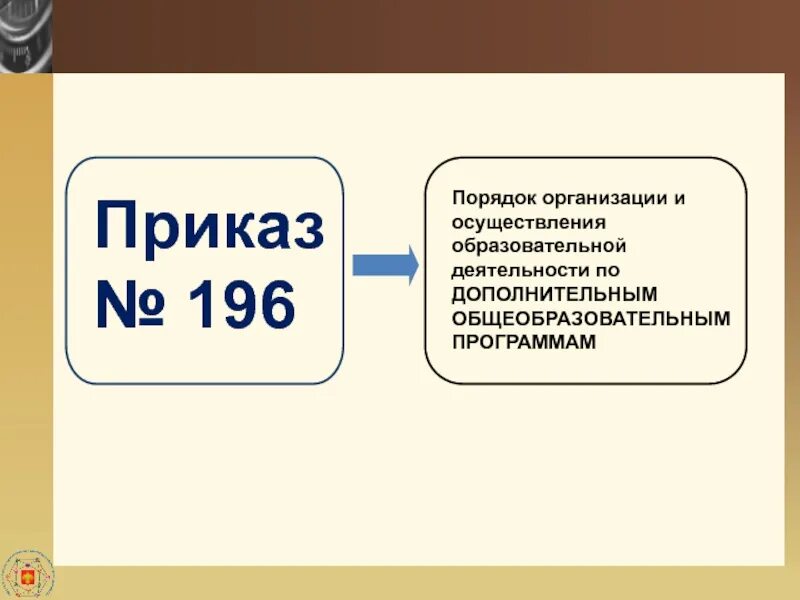 Приказ № 196

Порядок организации и осуществления образовательной деятельности по ДОПОЛНИТЕЛЬНЫМ ОБЩЕОБРАЗОВАТЕЛЬНЫМ ПРОГРАММАМ